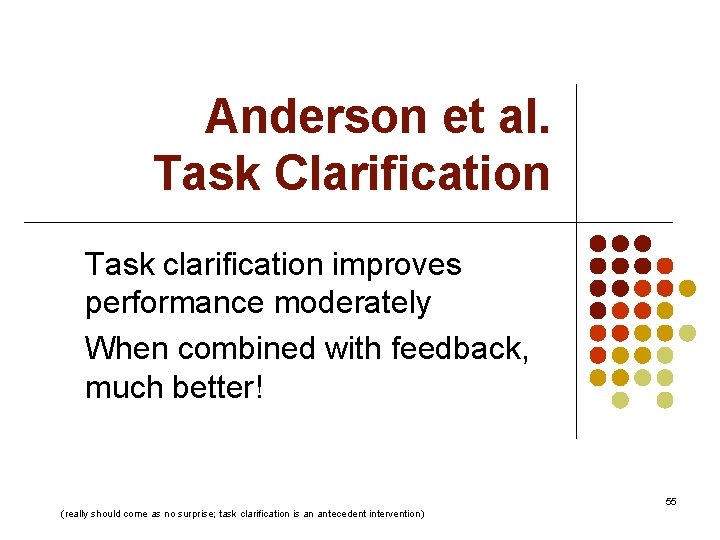 Anderson et al.
Task Clarification

Task clarification improves performance moderately

When combined with feedback, much better!

55

(really should come as no surprise; task clarification is an antecedent intervention)